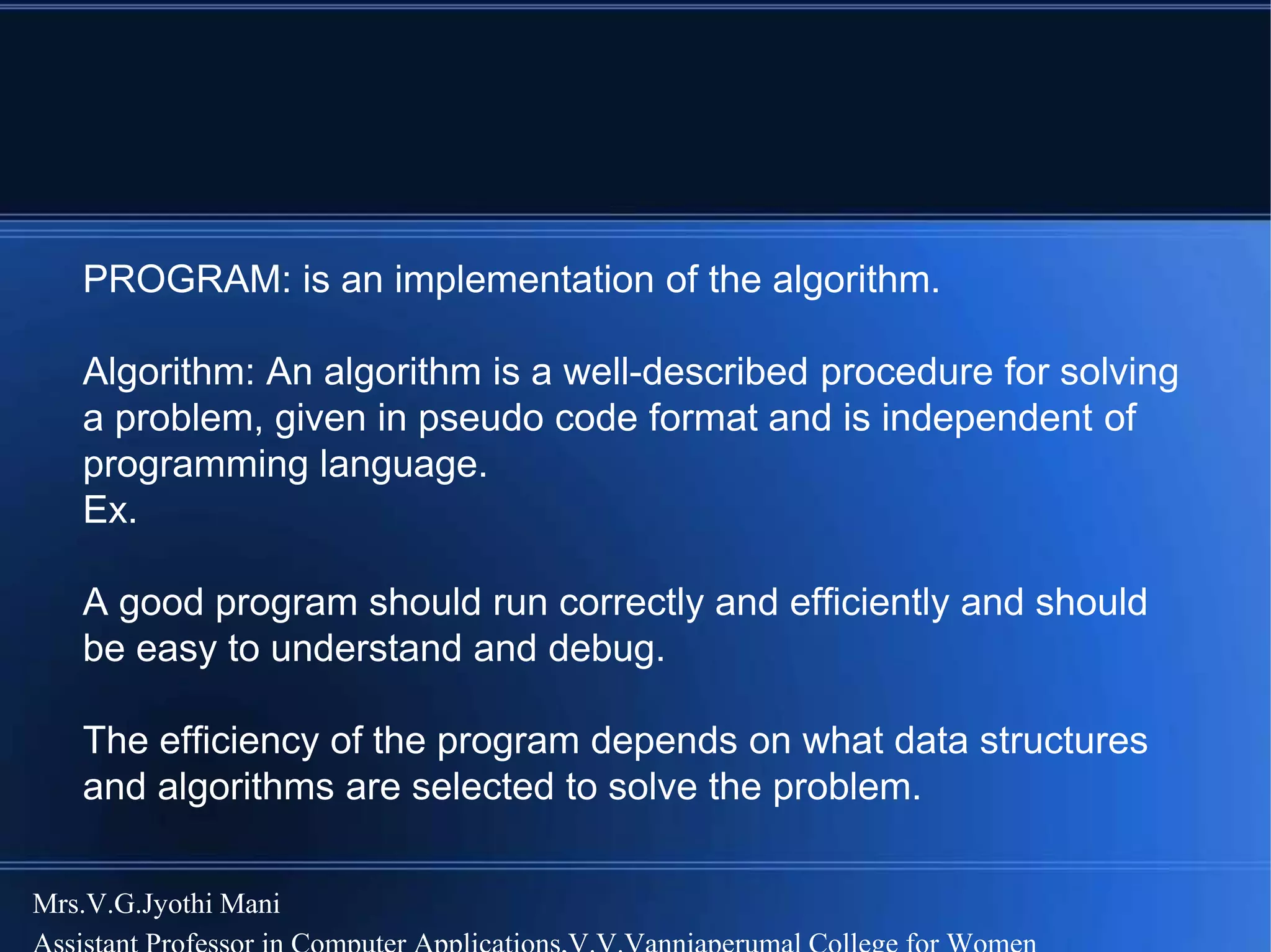 PROGRAM: is an implementation of the algorithm.

Algorithm: An algorithm is a well-described procedure for solving a problem, given in pseudo code format and is independent of programming language.
Ex.

A good program should run correctly and efficiently and should be easy to understand and debug.

The efficiency of the program depends on what data structures and algorithms are selected to solve the problem.

Mrs.V.G.Jyothi Mani
Assistant Professor in Computer Applications,V.V.Vanniaperumal College for Women